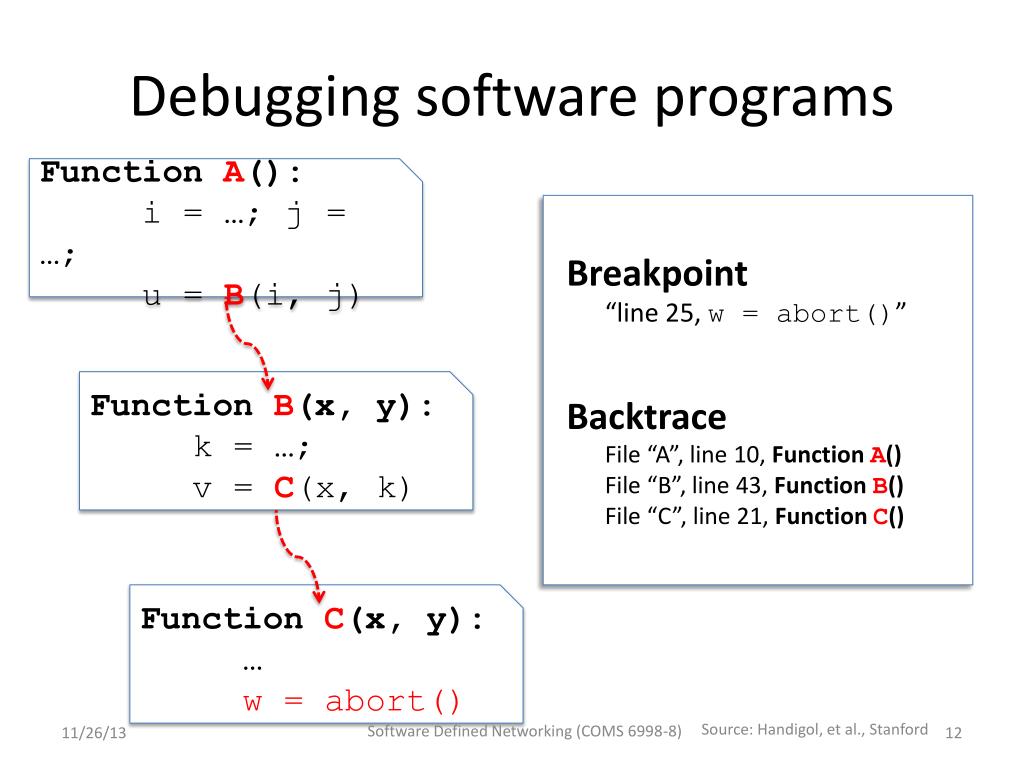 Debugging software programs

Function A():
i = …; j = …;
u = B(i, j)

Function B(x, y):
k = …;
v = C(x, k)

Function C(x, y):
…
w = abort()

Breakpoint
“line 25, w = abort()”

Backtrace
File “A”, line 10, Function A()
File “B”, line 43, Function B()
File “C”, line 21, Function C()

11/26/13
Software Defined Networking (COMS 6998-8)
Source: Handigol, et al., Stanford
12